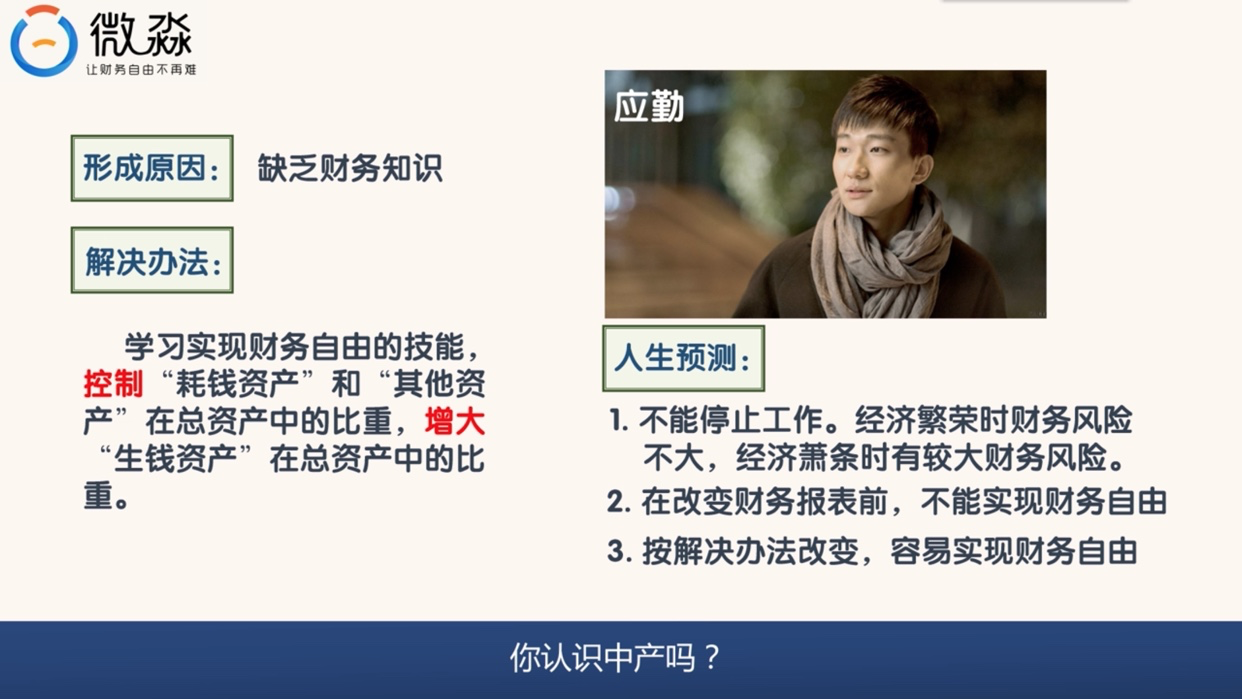 微淼
让财务自由不再难

形成原因： 缺乏财务知识

解决办法：

学习实现财务自由的技能，控制“耗钱资产”和“其他资产”在总资产中的比重，增大“生钱资产”在总资产中的比重。

应勤

人生预测：

1. 不能停止工作。经济繁荣时财务风险不大，经济萧条时有较大财务风险。
2. 在改变财务报表前，不能实现财务自由
3. 按解决办法改变，容易实现财务自由

你认识中产吗？